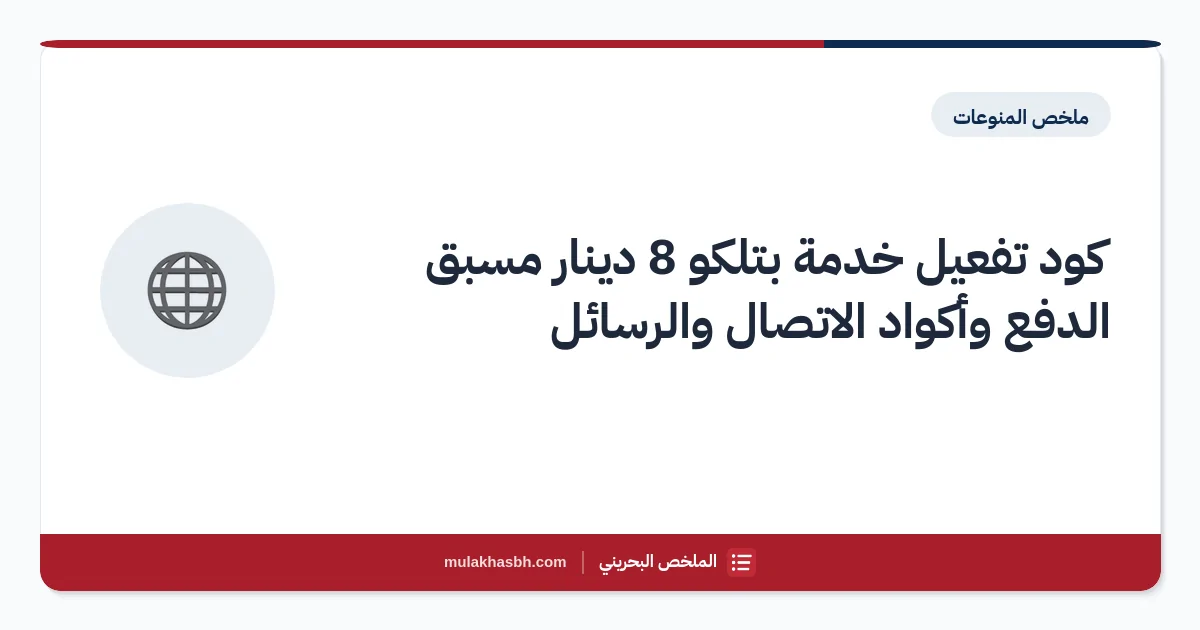 ملخص المنوعات

كود تفعيل خدمة بتلكو 8 دينار مسبق الدفع وأكواد الاتصال والرسائل

الملخص البحريني | mulakhasbh.com